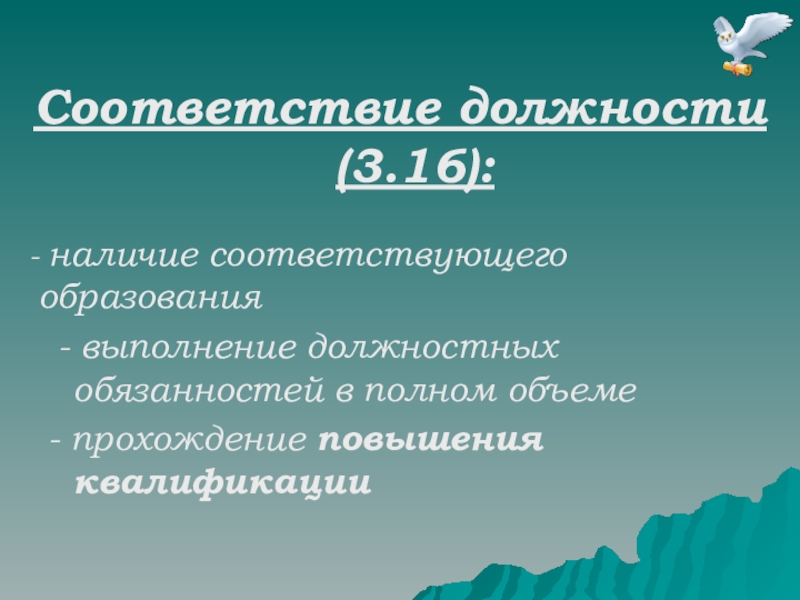 Соответствие должности (3.16):

- наличие соответствующего образования

- выполнение должностных обязанностей в полном объеме

- прохождение повышения квалификации